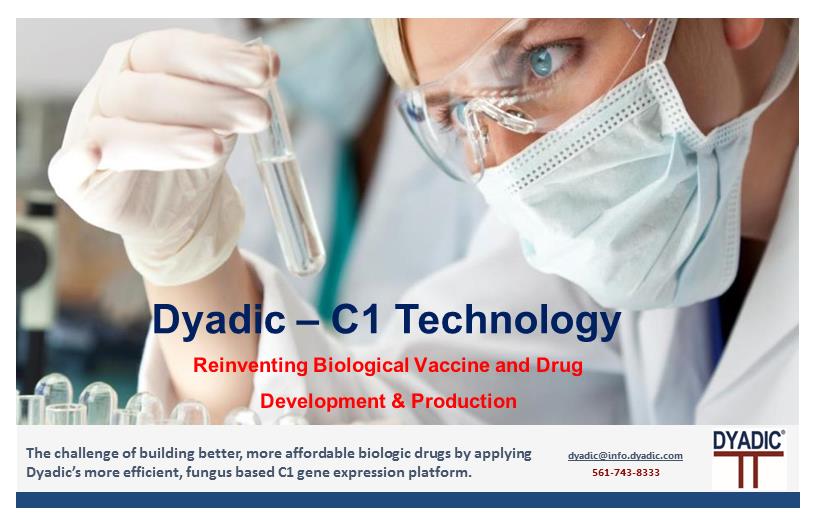 Dyadic – C1 Technology

Reinventing Biological Vaccine and Drug Development & Production

The challenge of building better, more affordable biologic drugs by applying Dyadic's more efficient, fungus based C1 gene expression platform.

dyadic@info.dyadic.com
561-743-8333

DYADIC®